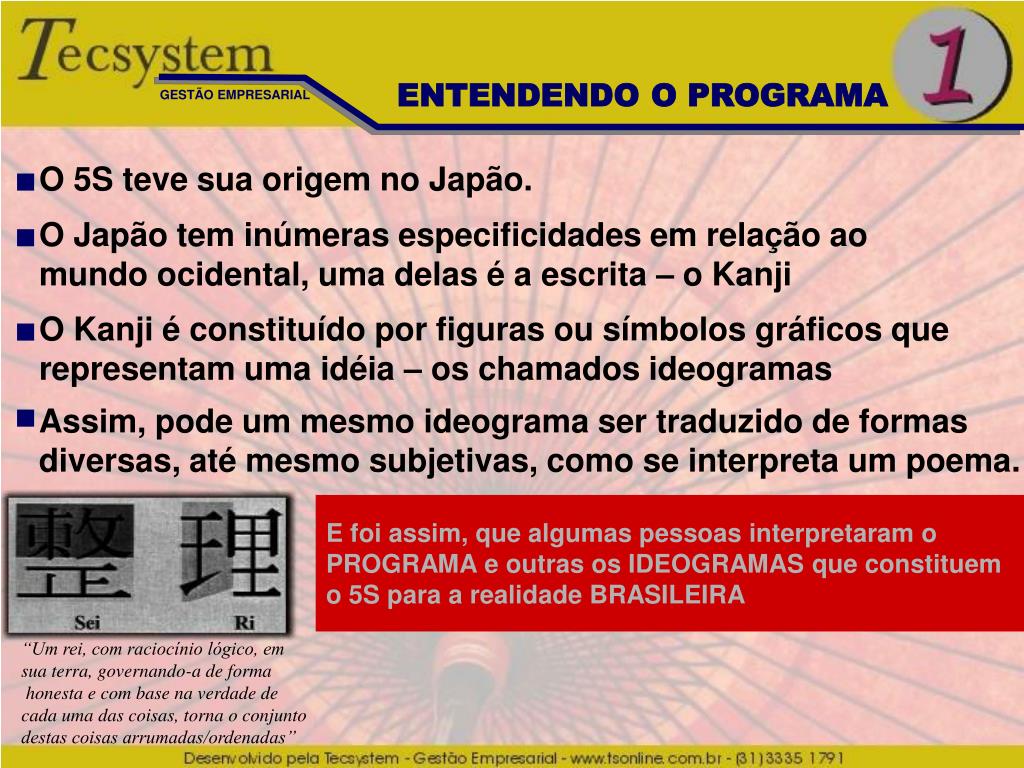 Tecsystem
GESTÃO EMPRESARIAL

ENTENDENDO O PROGRAMA

1

O 5S teve sua origem no Japão.

O Japão tem inúmeras especificidades em relação ao mundo ocidental, uma delas é a escrita – o Kanji

O Kanji é constituído por figuras ou símbolos gráficos que representam uma idéia – os chamados ideogramas

Assim, pode um mesmo ideograma ser traduzido de formas diversas, até mesmo subjetivas, como se interpreta um poema.

整 理
Sei Ri

E foi assim, que algumas pessoas interpretaram o PROGRAMA e outras os IDEOGRAMAS que constituem o 5S para a realidade BRASILEIRA

“Um rei, com raciocínio lógico, em sua terra, governando-a de forma honesta e com base na verdade de cada uma das coisas, torna o conjunto destas coisas arrumadas/ordenadas”

Desenvolvido pela Tecsystem - Gestão Empresarial - www.tsonline.com.br - (31)3335 1791